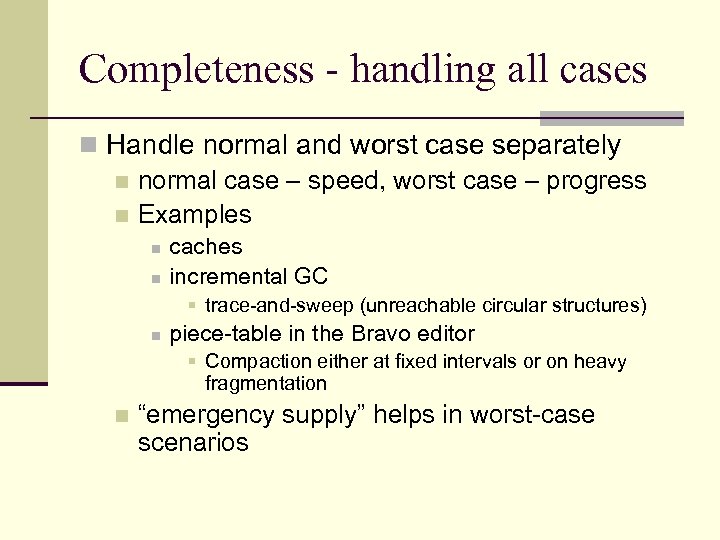 Completeness - handling all cases

Handle normal and worst case separately

normal case – speed, worst case – progress

Examples

caches

incremental GC

trace-and-sweep (unreachable circular structures)

piece-table in the Bravo editor

Compaction either at fixed intervals or on heavy fragmentation

“emergency supply” helps in worst-case scenarios